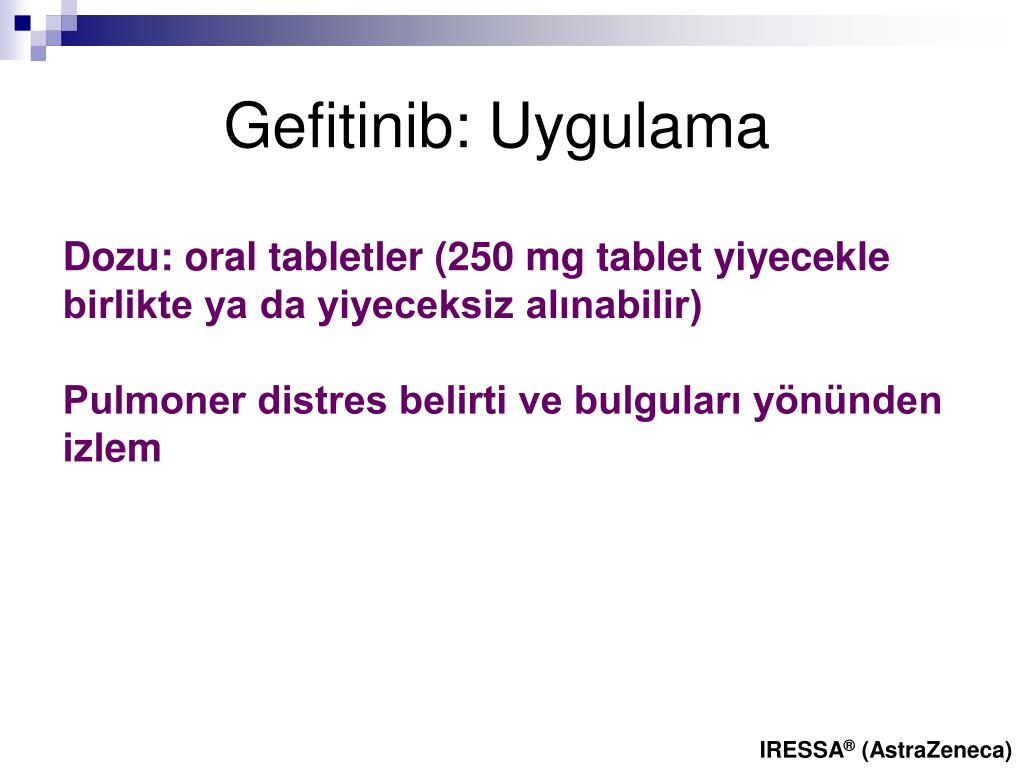 Gefitinib: Uygulama

Dozu: oral tabletler (250 mg tablet yiyecekle birlikte ya da yiyeceksiz alınabilir)

Pulmoner distres belirti ve bulguları yönünden izlem

IRESSA® (AstraZeneca)